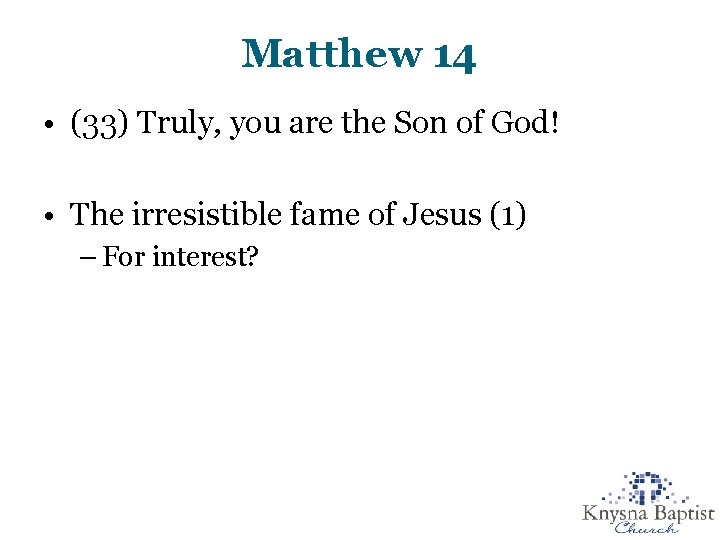 Matthew 14

• (33) Truly, you are the Son of God!

• The irresistible fame of Jesus (1)
– For interest?

Knysna Baptist
Church